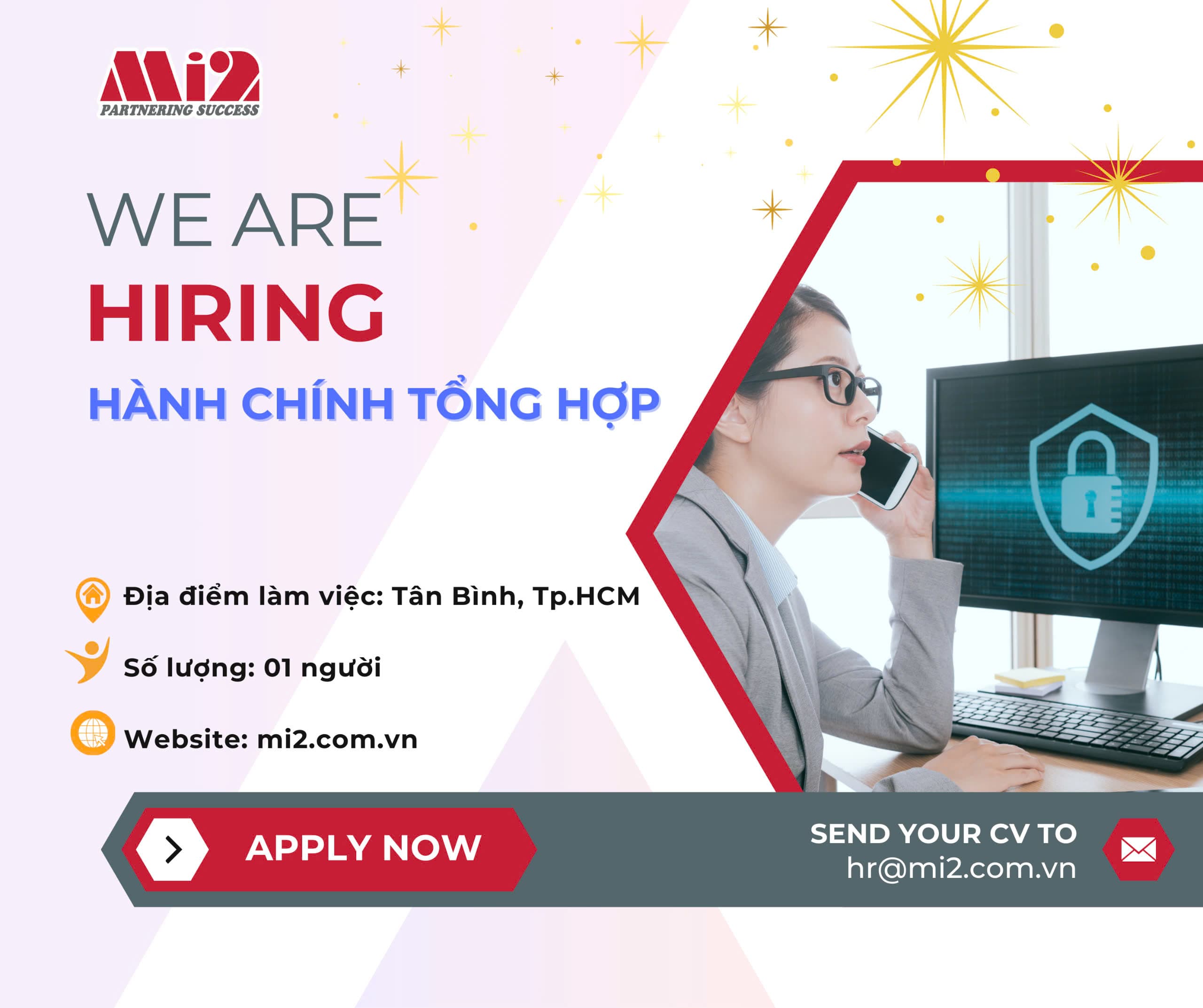 Mi2
PARTNERING SUCCESS

WE ARE
HIRING
HÀNH CHÍNH TỔNG HỢP

Địa điểm làm việc: Tân Bình, Tp.HCM

Số lượng: 01 người

Website: mi2.com.vn

APPLY NOW

SEND YOUR CV TO
hr@mi2.com.vn